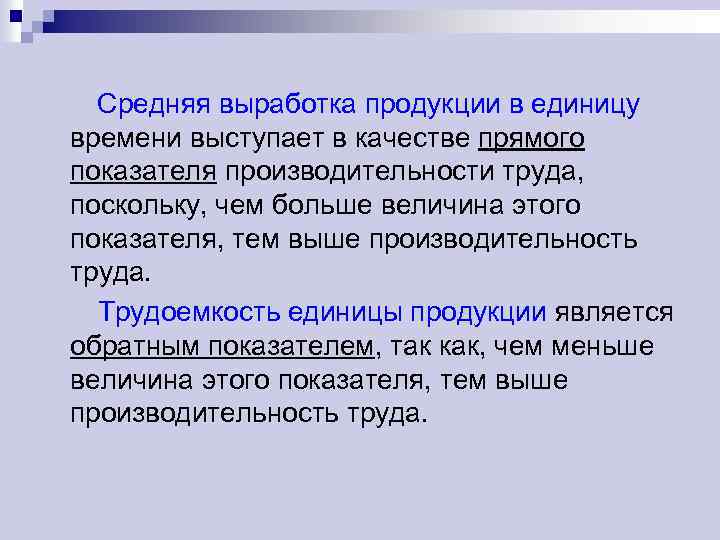 Средняя выработка продукции в единицу времени выступает в качестве прямого показателя производительности труда, поскольку, чем больше величина этого показателя, тем выше производительность труда.

Трудоемкость единицы продукции является обратным показателем, так как, чем меньше величина этого показателя, тем выше производительность труда.